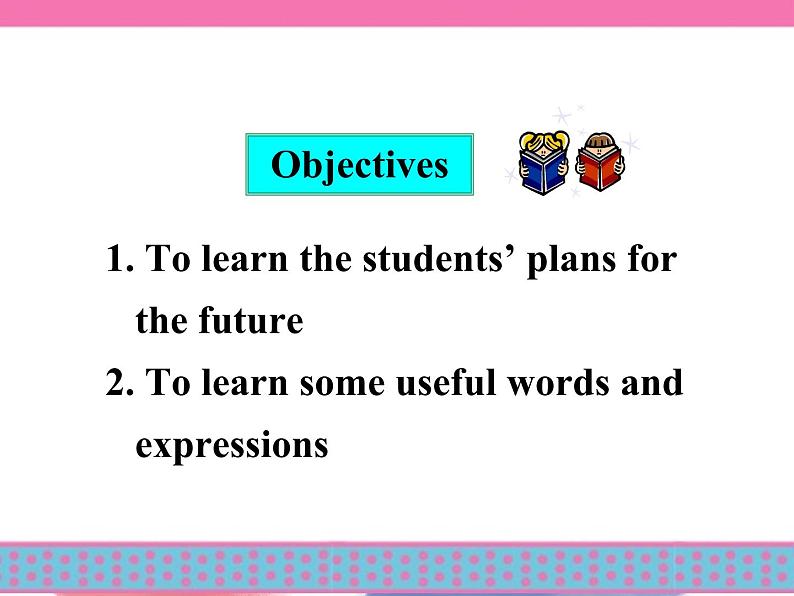 Objectives

1. To learn the students’ plans for the future

2. To learn some useful words and expressions